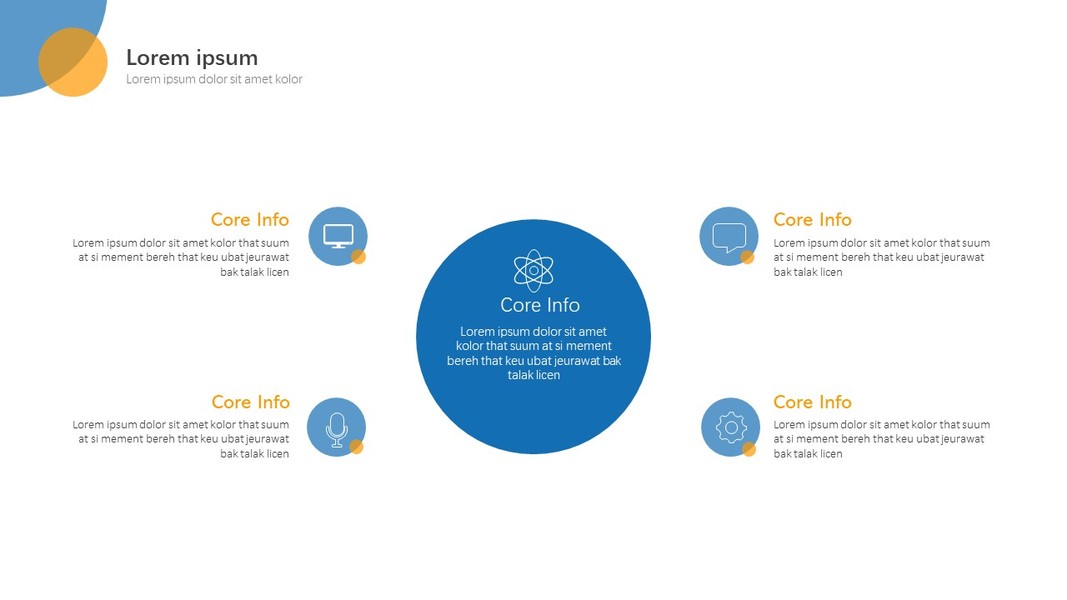 Lorem ipsum
Lorem ipsum dolor sit amet kolor

Core Info
Lorem ipsum dolor sit amet kolor that suum at si mement bereh that keu ubat jeurawat bak talak licen

Core Info
Lorem ipsum dolor sit amet kolor that suum at si mement bereh that keu ubat jeurawat bak talak licen

Core Info
Lorem ipsum dolor sit amet kolor that suum at si mement bereh that keu ubat jeurawat bak talak licen

Core Info
Lorem ipsum dolor sit amet kolor that suum at si mement bereh that keu ubat jeurawat bak talak licen

Core Info
Lorem ipsum dolor sit amet kolor that suum at si mement bereh that keu ubat jeurawat bak talak licen